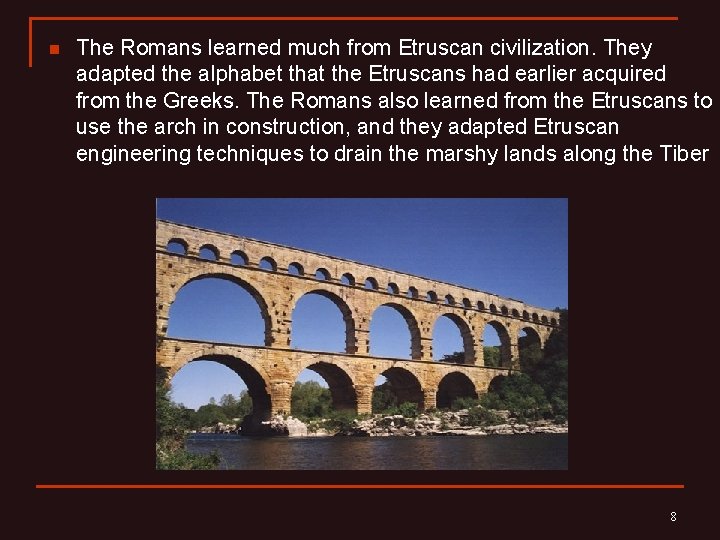 The Romans learned much from Etruscan civilization. They adapted the alphabet that the Etruscans had earlier acquired from the Greeks. The Romans also learned from the Etruscans to use the arch in construction, and they adapted Etruscan engineering techniques to drain the marshy lands along the Tiber

8